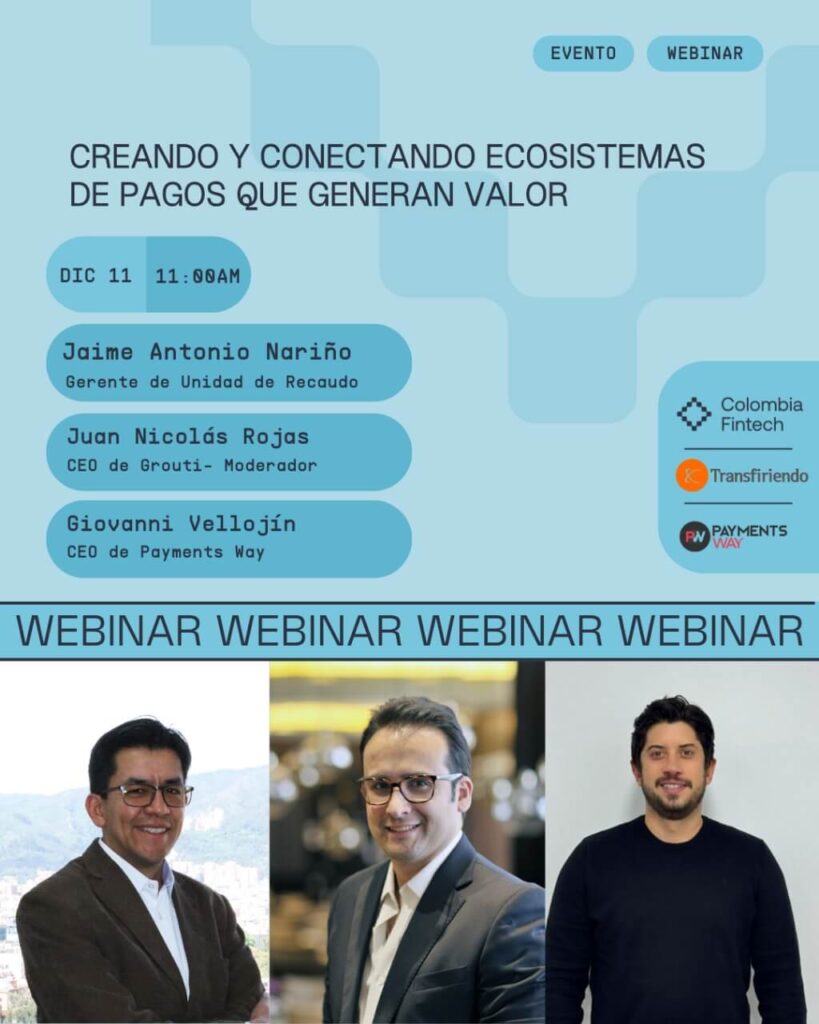 EVENTO WEBINAR

CREANDO Y CONECTANDO ECOSISTEMAS DE PAGOS QUE GENERAN VALOR

DIC 11 11:00AM

Jaime Antonio Nariño
Gerente de Unidad de Recaudo

Juan Nicolás Rojas
CEO de Grouti- Moderador

Giovanni Vellojín
CEO de Payments Way

Colombia Fintech

Transfiriendo

PW PAYMENTS WAY

WEBINAR WEBINAR WEBINAR WEBINAR